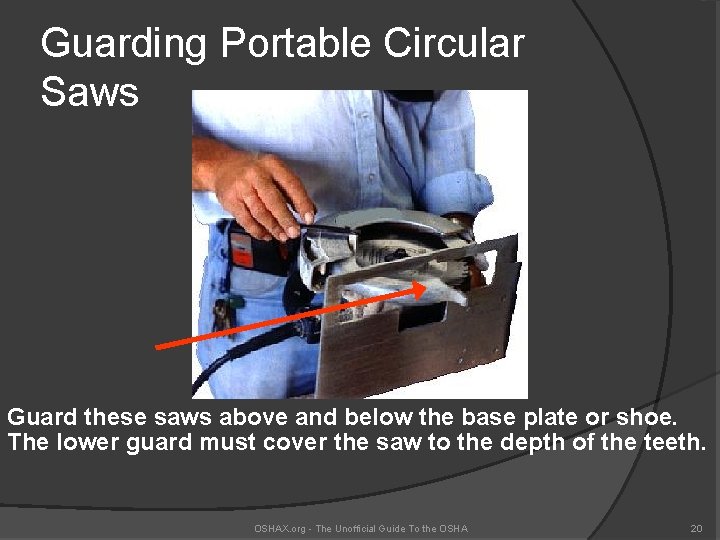 Guarding Portable Circular Saws

Guard these saws above and below the base plate or shoe. The lower guard must cover the saw to the depth of the teeth.

OSHAX.org - The Unofficial Guide To the OSHA

20